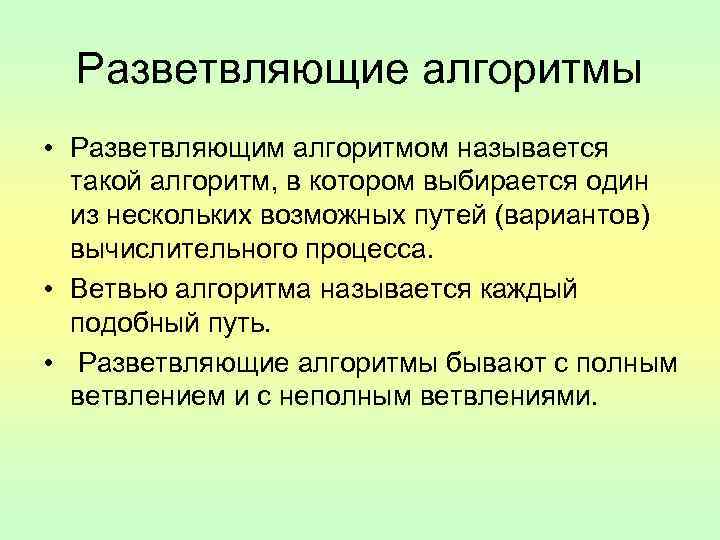 Разветвляющие алгоритмы

• Разветвляющим алгоритмом называется такой алгоритм, в котором выбирается один из нескольких возможных путей (вариантов) вычислительного процесса.

• Ветвью алгоритма называется каждый подобный путь.

• Разветвляющие алгоритмы бывают с полным ветвлением и с неполным ветвлениями.